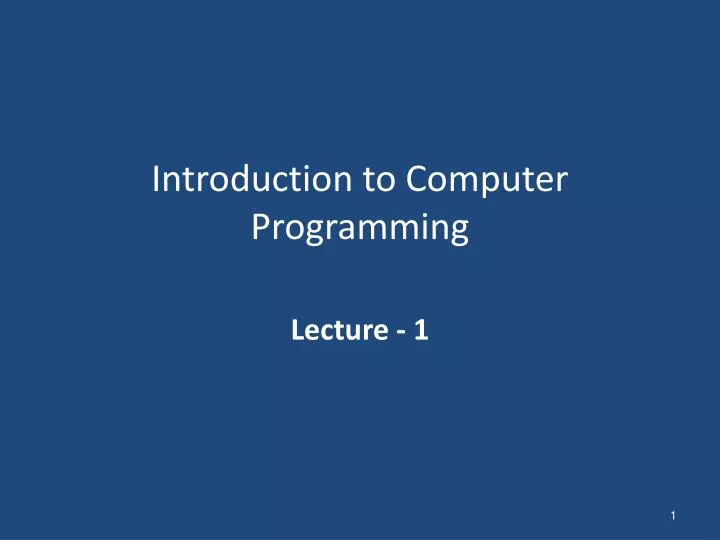 Introduction to Computer Programming

Lecture - 1

1